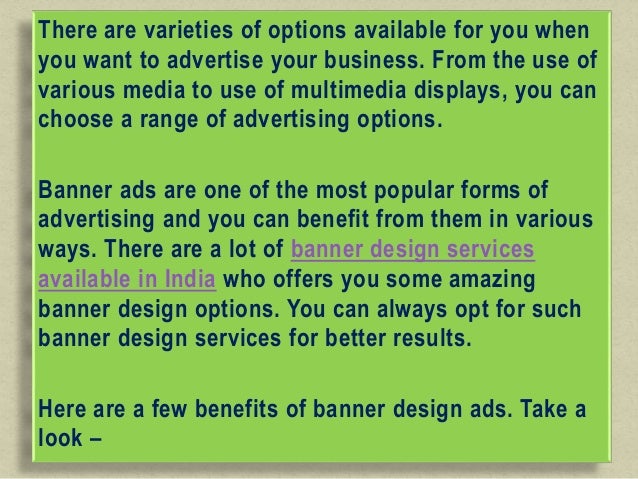 There are varieties of options available for you when you want to advertise your business. From the use of various media to use of multimedia displays, you can choose a range of advertising options.

Banner ads are one of the most popular forms of advertising and you can benefit from them in various ways. There are a lot of banner design services available in India who offers you some amazing banner design options. You can always opt for such banner design services for better results.

Here are a few benefits of banner design ads. Take a look –